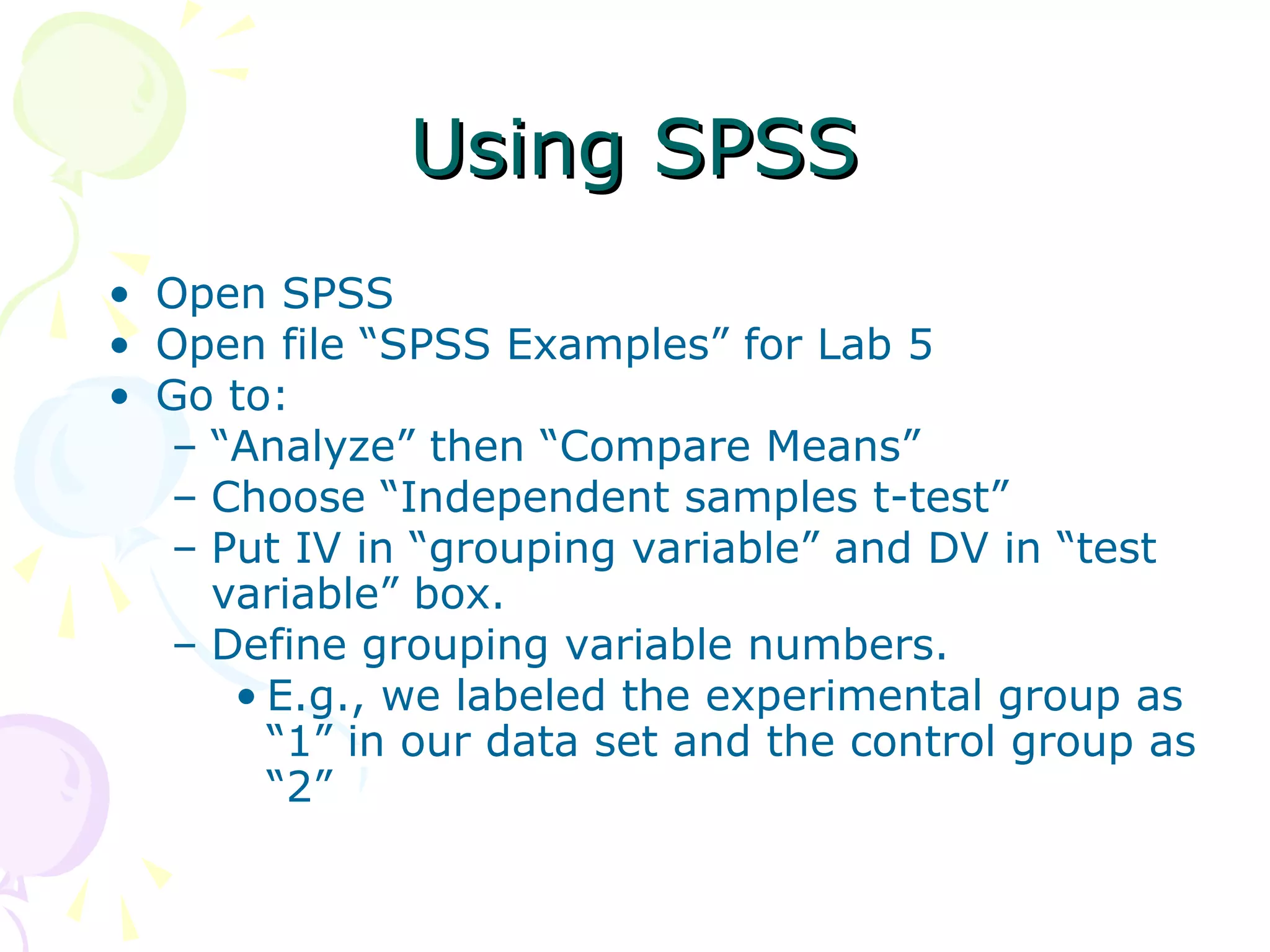 Using SPSS

• Open SPSS
• Open file “SPSS Examples” for Lab 5
• Go to:
– “Analyze” then “Compare Means”
– Choose “Independent samples t-test”
– Put IV in “grouping variable” and DV in “test variable” box.
– Define grouping variable numbers.
• E.g., we labeled the experimental group as “1” in our data set and the control group as “2”